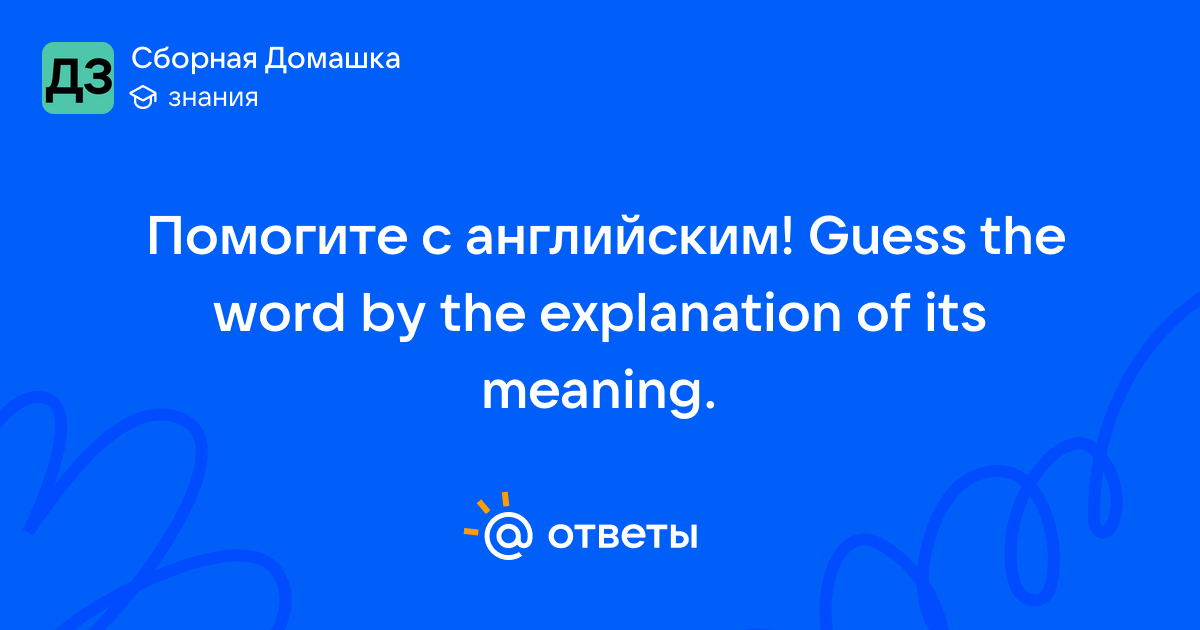 ДЗ
Сборная Домашка
знания

Помогите с английским! Guess the word by the explanation of its meaning.

@ ответы